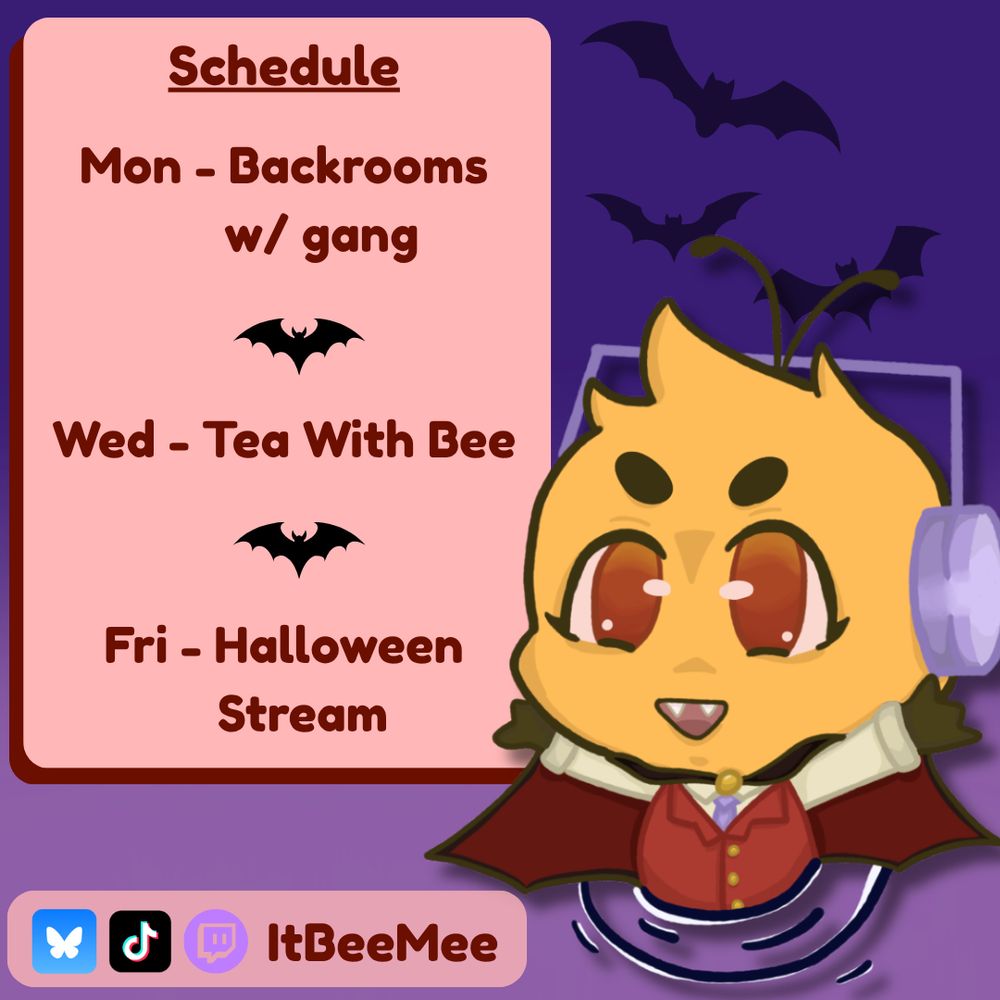 Schedule

Mon - Backrooms w/ gang

Wed - Tea With Bee

Fri - Halloween Stream

ItBeeMee